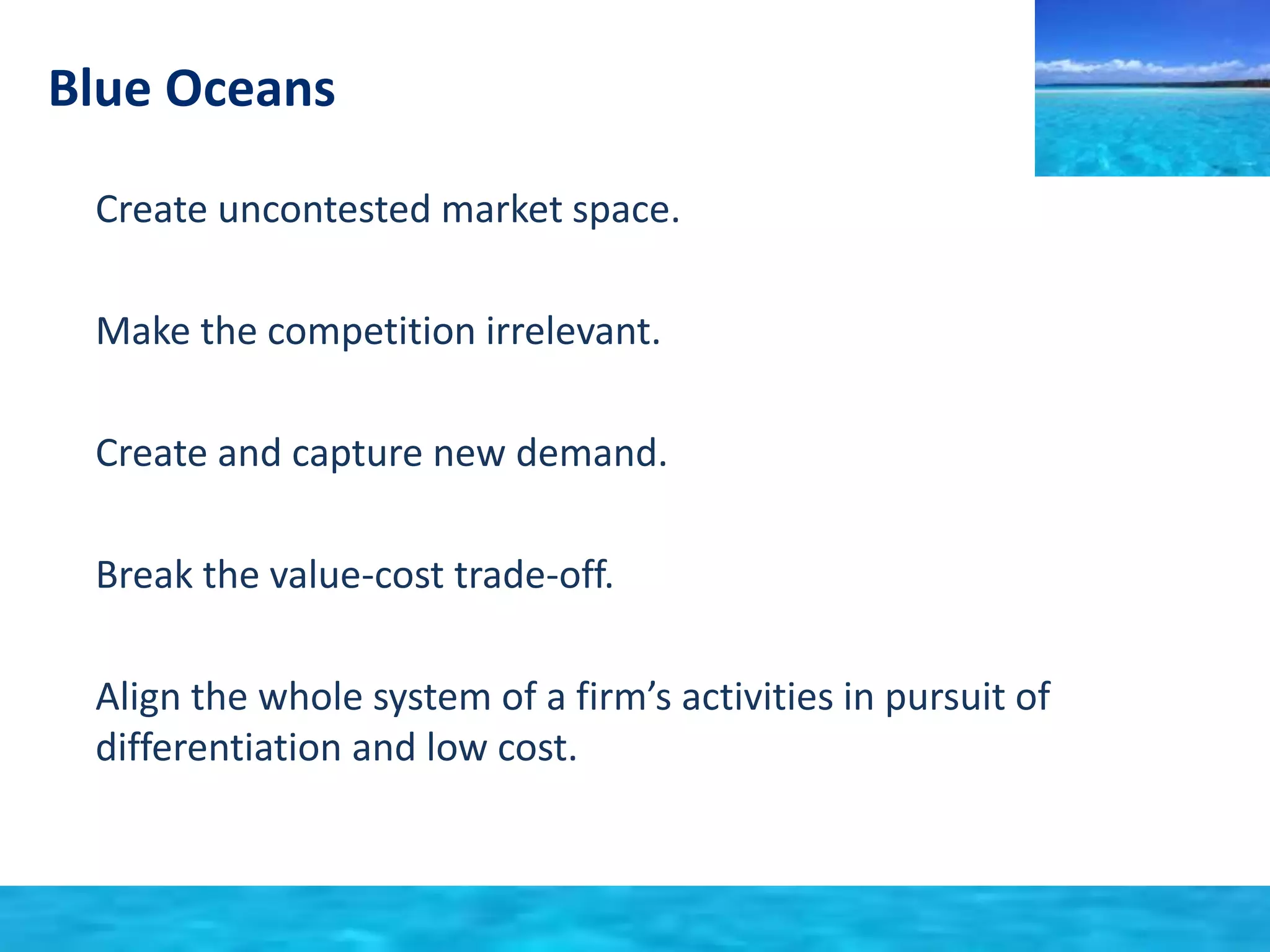 Blue Oceans

Create uncontested market space.

Make the competition irrelevant.

Create and capture new demand.

Break the value-cost trade-off.

Align the whole system of a firm’s activities in pursuit of differentiation and low cost.